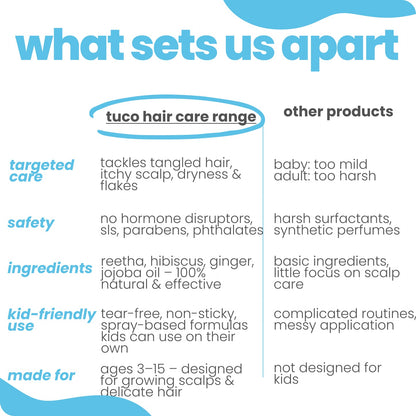 what sets us apart

| | tuco hair care range | other products |
|---|---|---|
| targeted care | tackles tangled hair, itchy scalp, dryness & flakes | baby: too mild adult: too harsh |
| safety | no hormone disruptors, sls, parabens, phthalates | harsh surfactants, synthetic perfumes |
| ingredients | reetha, hibiscus, ginger, jojoba oil – 100% natural & effective | basic ingredients, little focus on scalp care |
| kid-friendly use | tear-free, non-sticky, spray-based formulas kids can use on their own | complicated routines, messy application |
| made for | ages 3–15 – designed for growing scalps & delicate hair | not designed for kids |